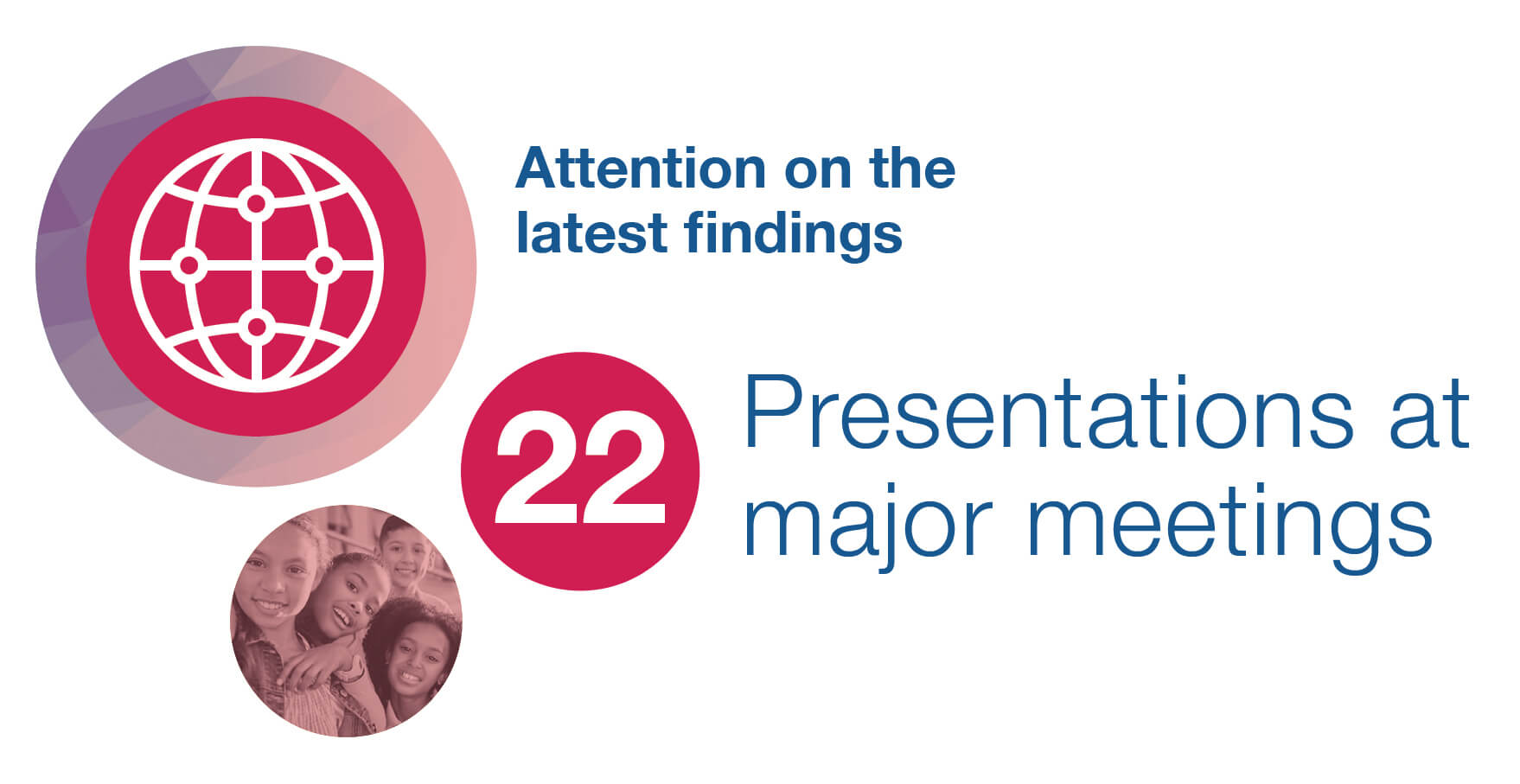 Attention on the latest findings

22

Presentations at major meetings